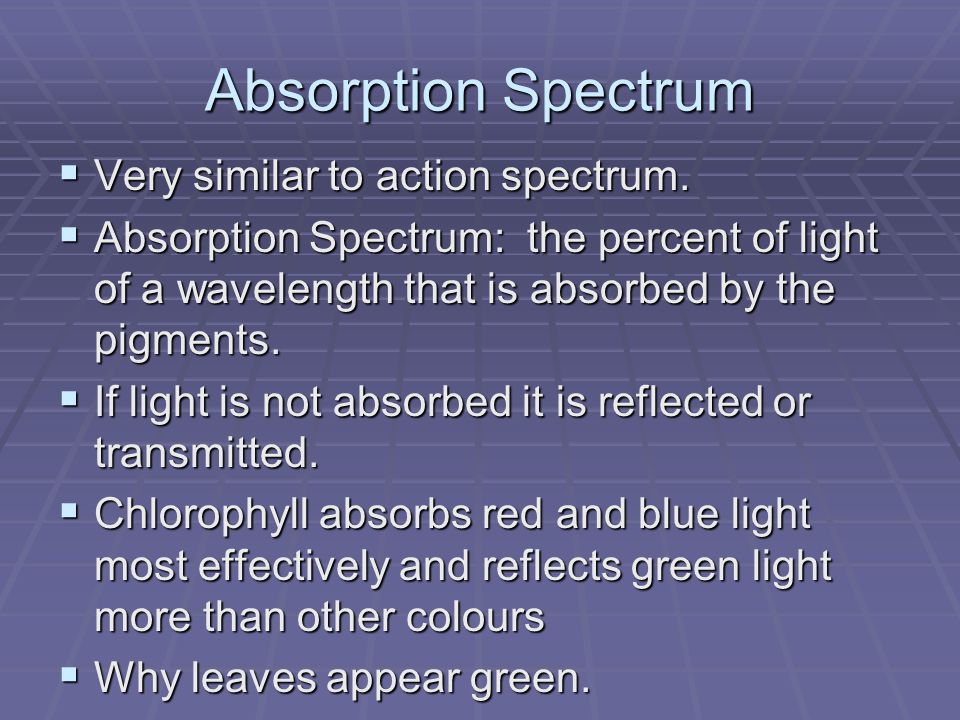 Absorption Spectrum

▪ Very similar to action spectrum.

▪ Absorption Spectrum: the percent of light of a wavelength that is absorbed by the pigments.

▪ If light is not absorbed it is reflected or transmitted.

▪ Chlorophyll absorbs red and blue light most effectively and reflects green light more than other colours

▪ Why leaves appear green.